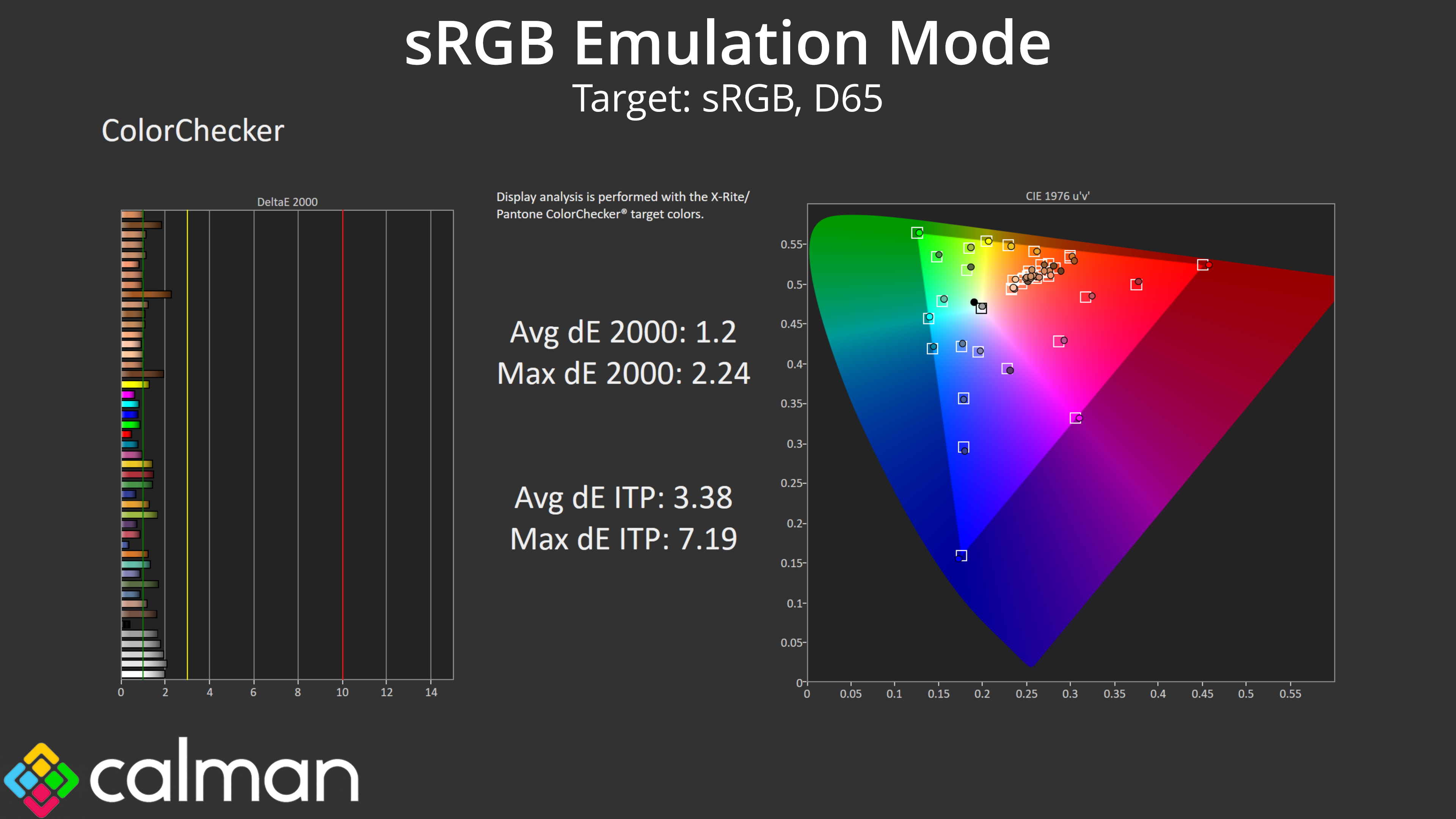 sRGB Emulation Mode
Target: sRGB, D65

ColorChecker

DeltaE 2000

0 2 4 6 8 10 12 14

Display analysis is performed with the X-Rite/ Pantone ColorChecker® target colors.

Avg dE 2000: 1.2
Max dE 2000: 2.24

Avg dE ITP: 3.38
Max dE ITP: 7.19

CIE 1976 u'v'

0.55
0.5
0.45
0.4
0.35
0.3
0.25
0.2
0.15
0.1
0.05
0

0 0.05 0.1 0.15 0.2 0.25 0.3 0.35 0.4 0.45 0.5 0.55

calman